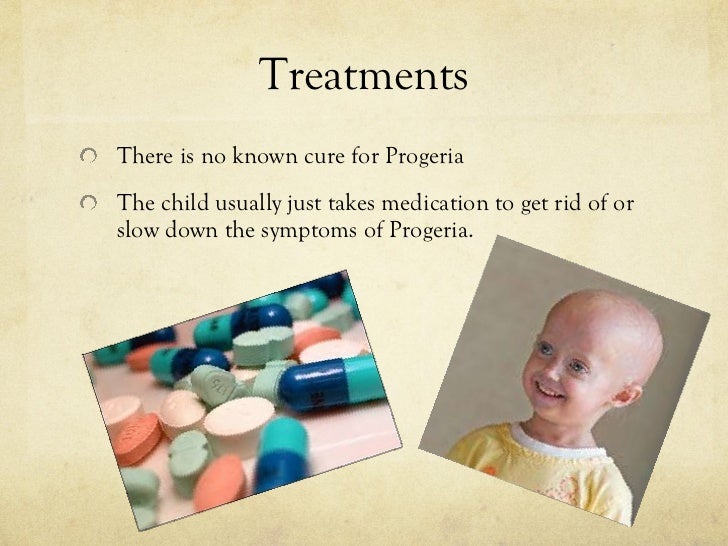 Treatments

There is no known cure for Progeria

The child usually just takes medication to get rid of or slow down the symptoms of Progeria.